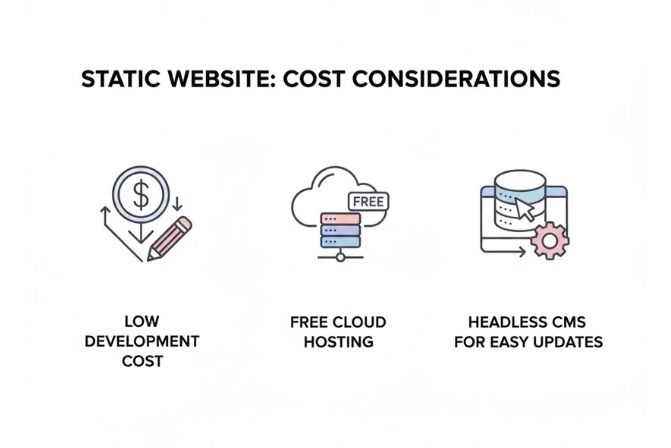 STATIC WEBSITE: COST CONSIDERATIONS

$

FREE

LOW DEVELOPMENT COST

FREE CLOUD HOSTING

HEADLESS CMS FOR EASY UPDATES